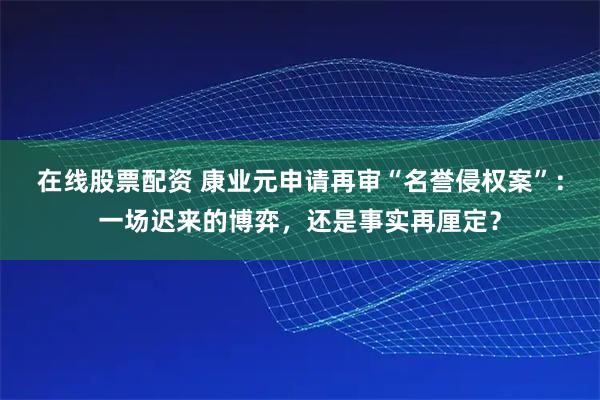 在线股票配资 康业元申请再审“名誉侵权案”：一场迟来的博弈，还是事实再厘定？